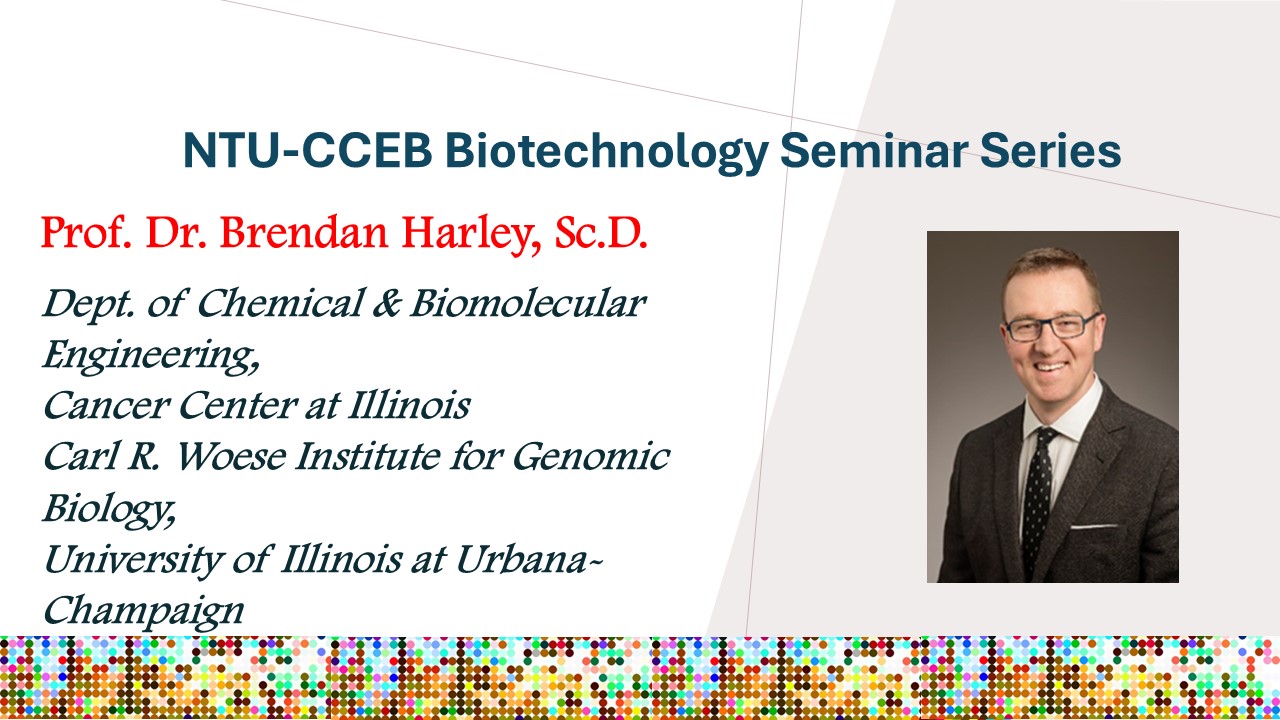 NTU-CCEB Biotechnology Seminar Series

Prof. Dr. Brendan Harley, Sc.D.

Dept. of Chemical & Biomolecular Engineering,
Cancer Center at Illinois
Carl R. Woese Institute for Genomic Biology,
University of Illinois at Urbana-Champaign